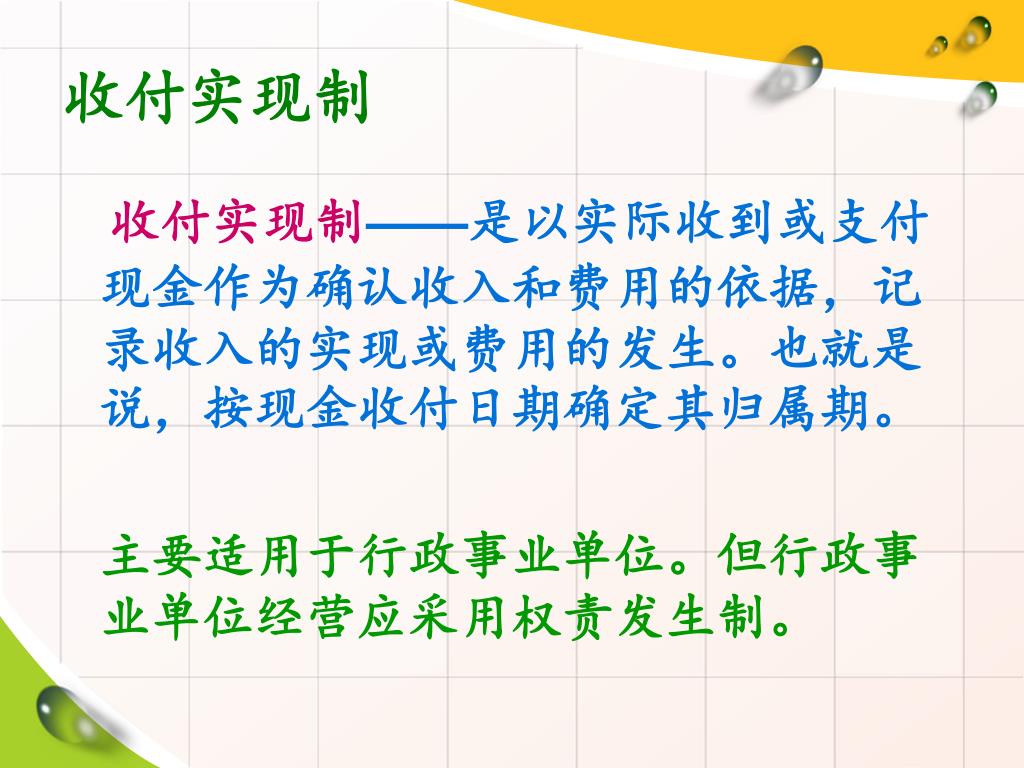 收付实现制

收付实现制——是以实际收到或支付现金作为确认收入和费用的依据，记录收入的实现或费用的发生。也就是说，按现金收付日期确定其归属期。

主要适用于行政事业单位。但行政事业单位经营应采用权责发生制。